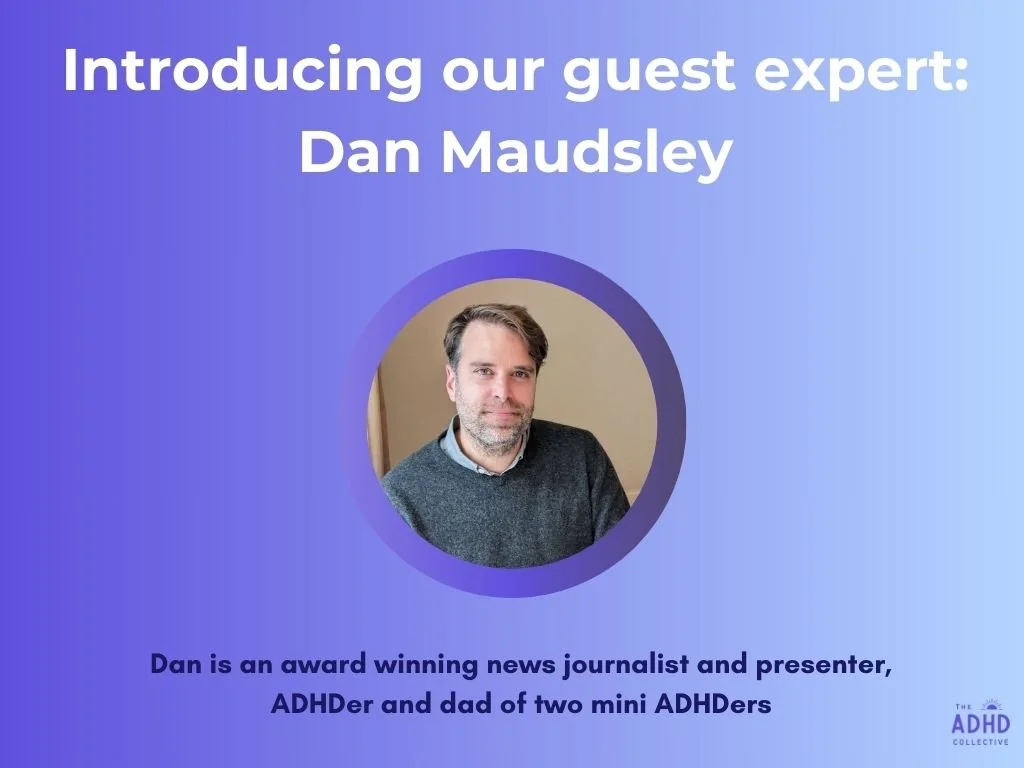 Introducing our guest expert: Dan Maudsley

Dan is an award winning news journalist and presenter, ADHDer and dad of two mini ADHDers

THE ADHD COLLECTIVE